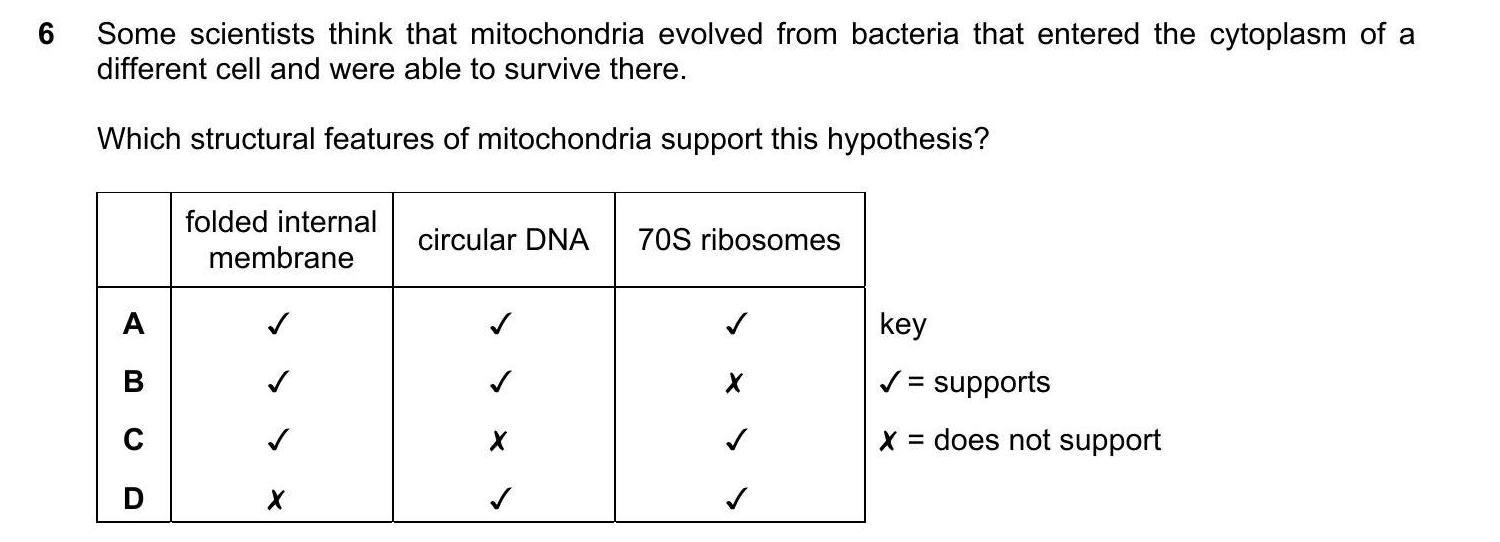 6 Some scientists think that mitochondria evolved from bacteria that entered the cytoplasm of a different cell and were able to survive there.

Which structural features of mitochondria support this hypothesis?

| | folded internal membrane | circular DNA | 70S ribosomes |
|---|---|---|---|
| A | ✓ | ✓ | ✓ |
| B | ✓ | ✓ | ✗ |
| C | ✓ | ✗ | ✓ |
| D | ✗ | ✓ | ✓ |

key
✓ = supports
✗ = does not support